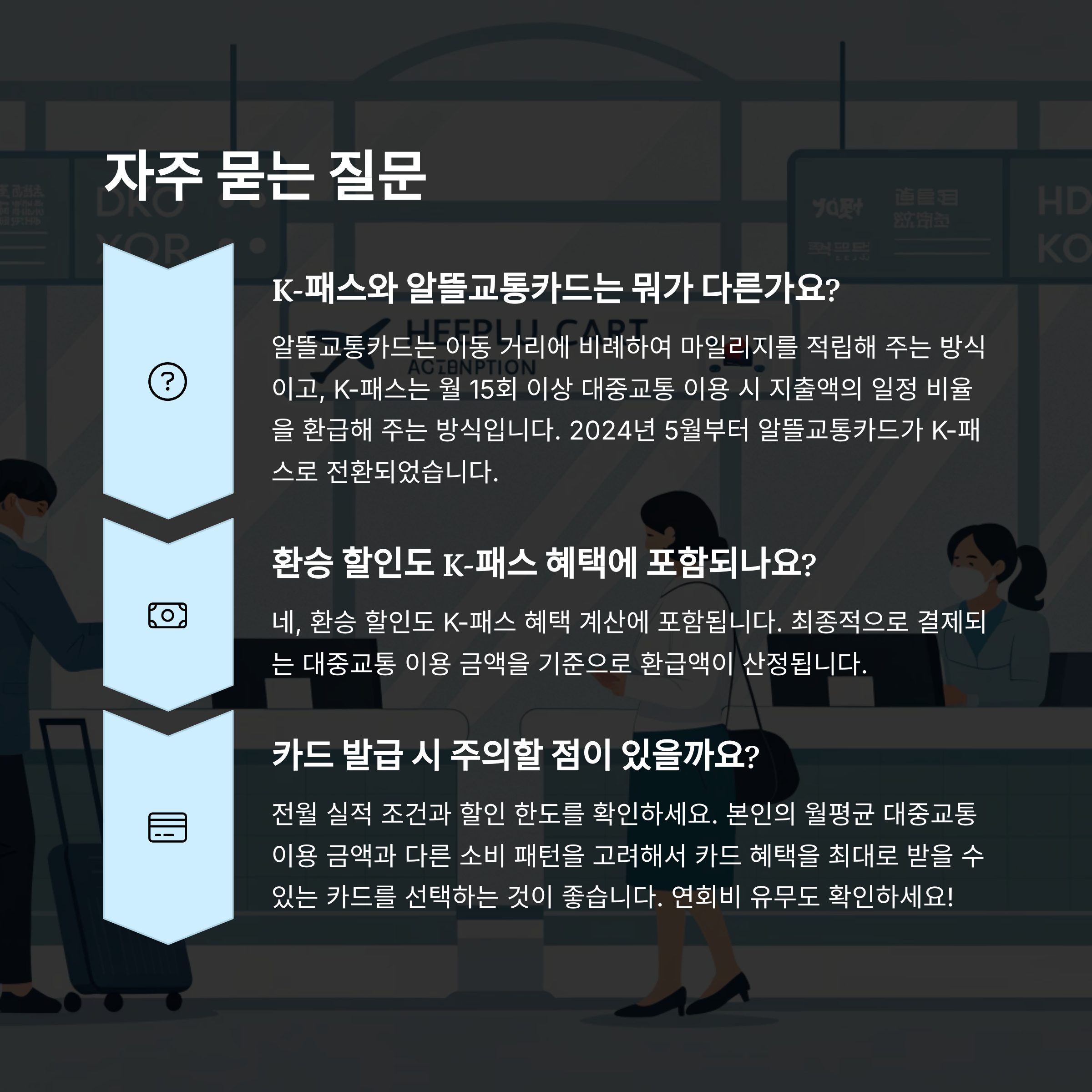 자주 묻는 질문

K-패스와 알뜰교통카드는 뭐가 다른가요?

알뜰교통카드는 이동 거리에 비례하여 마일리지를 적립해 주는 방식이고, K-패스는 월 15회 이상 대중교통 이용 시 지출액의 일정 비율을 환급해 주는 방식입니다. 2024년 5월부터 알뜰교통카드가 K-패스로 전환되었습니다.

환승 할인도 K-패스 혜택에 포함되나요?

네, 환승 할인도 K-패스 혜택 계산에 포함됩니다. 최종적으로 결제되는 대중교통 이용 금액을 기준으로 환급액이 산정됩니다.

카드 발급 시 주의할 점이 있을까요?

전월 실적 조건과 할인 한도를 확인하세요. 본인의 월평균 대중교통 이용 금액과 다른 소비 패턴을 고려해서 카드 혜택을 최대로 받을 수 있는 카드를 선택하는 것이 좋습니다. 연회비 유무도 확인하세요!